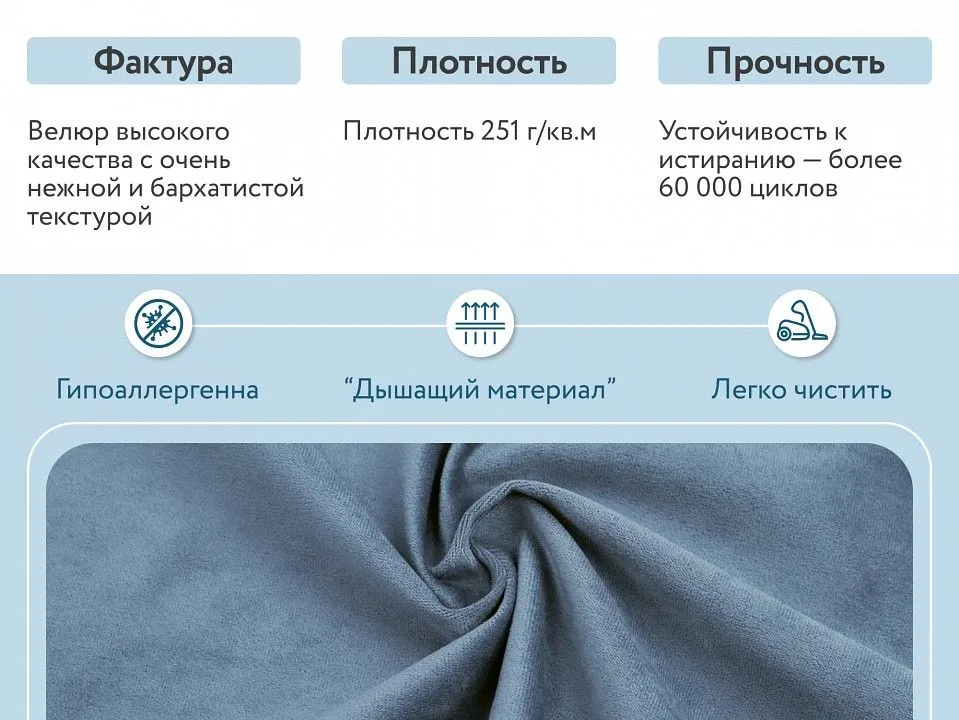 Фактура

Велюр высокого качества с очень нежной и бархатистой текстурой

Плотность

Плотность 251 г/кв.м

Прочность

Устойчивость к истиранию — более 60 000 циклов

Гипоаллергенна

“Дышащий материал”

Легко чистить